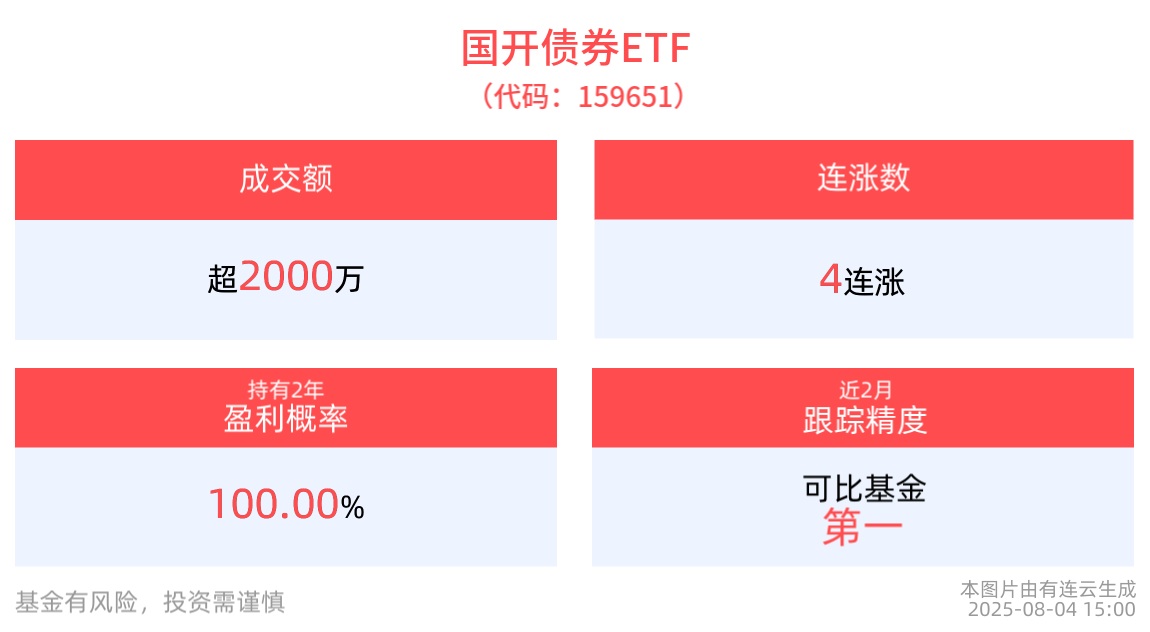 国开债券ETF
（代码：159651）

成交额

超2000万

连涨数

4连涨

持有2年
盈利概率

100.00%

近2月
跟踪精度

可比基金
第一

基金有风险，投资需谨慎

本图片由有连云生成
2025-08-04 15:00